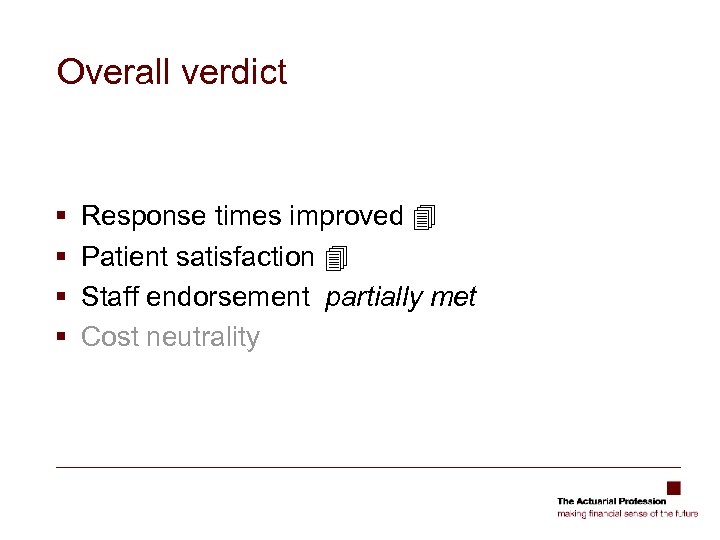 Overall verdict

▪ Response times improved 🗐
▪ Patient satisfaction 🗐
▪ Staff endorsement *partially met*
▪ Cost neutrality

The Actuarial Profession
making financial sense of the future